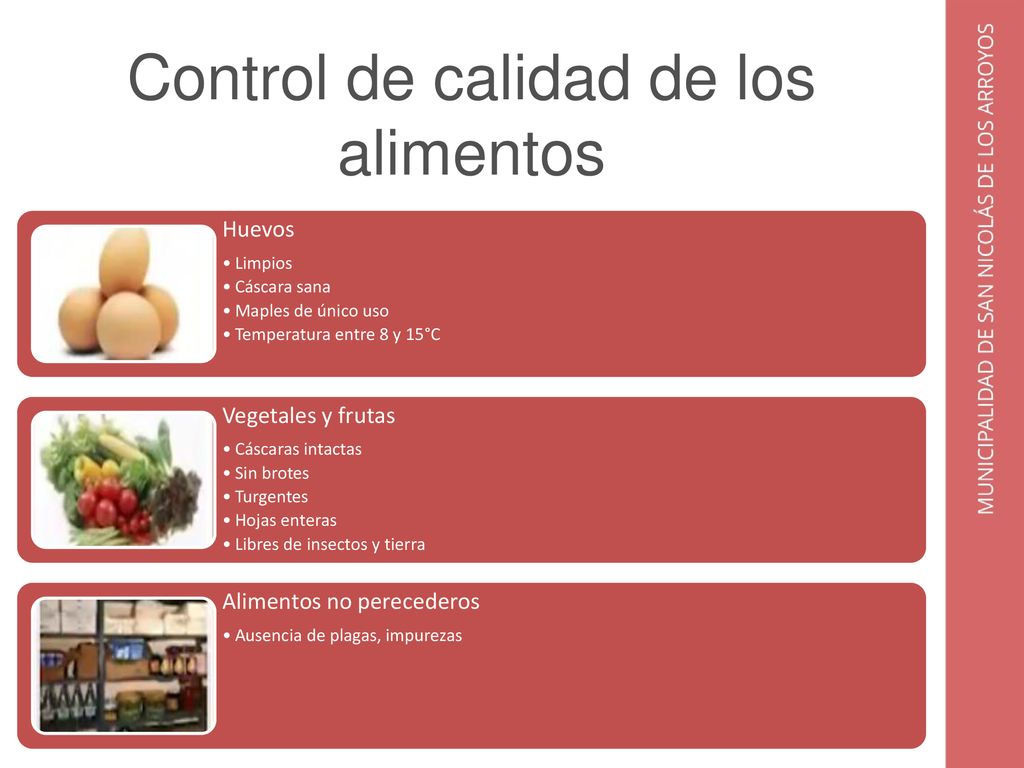 Control de calidad de los alimentos

Huevos
• Limpios
• Cáscara sana
• Maples de único uso
• Temperatura entre 8 y 15°C

Vegetales y frutas
• Cáscaras intactas
• Sin brotes
• Turgentes
• Hojas enteras
• Libres de insectos y tierra

Alimentos no perecederos
• Ausencia de plagas, impurezas

MUNICIPALIDAD DE SAN NICOLÁS DE LOS ARROYOS